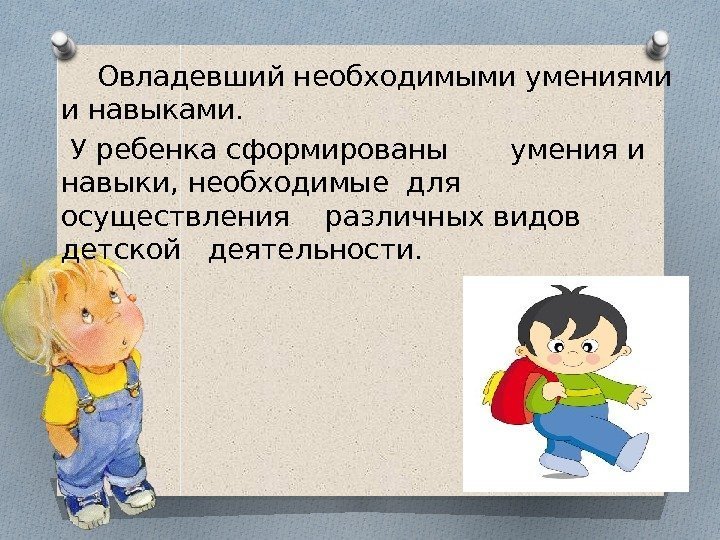 Овладевший необходимыми умениями и навыками.

У ребенка сформированы умения и навыки, необходимые для осуществления различных видов детской деятельности.